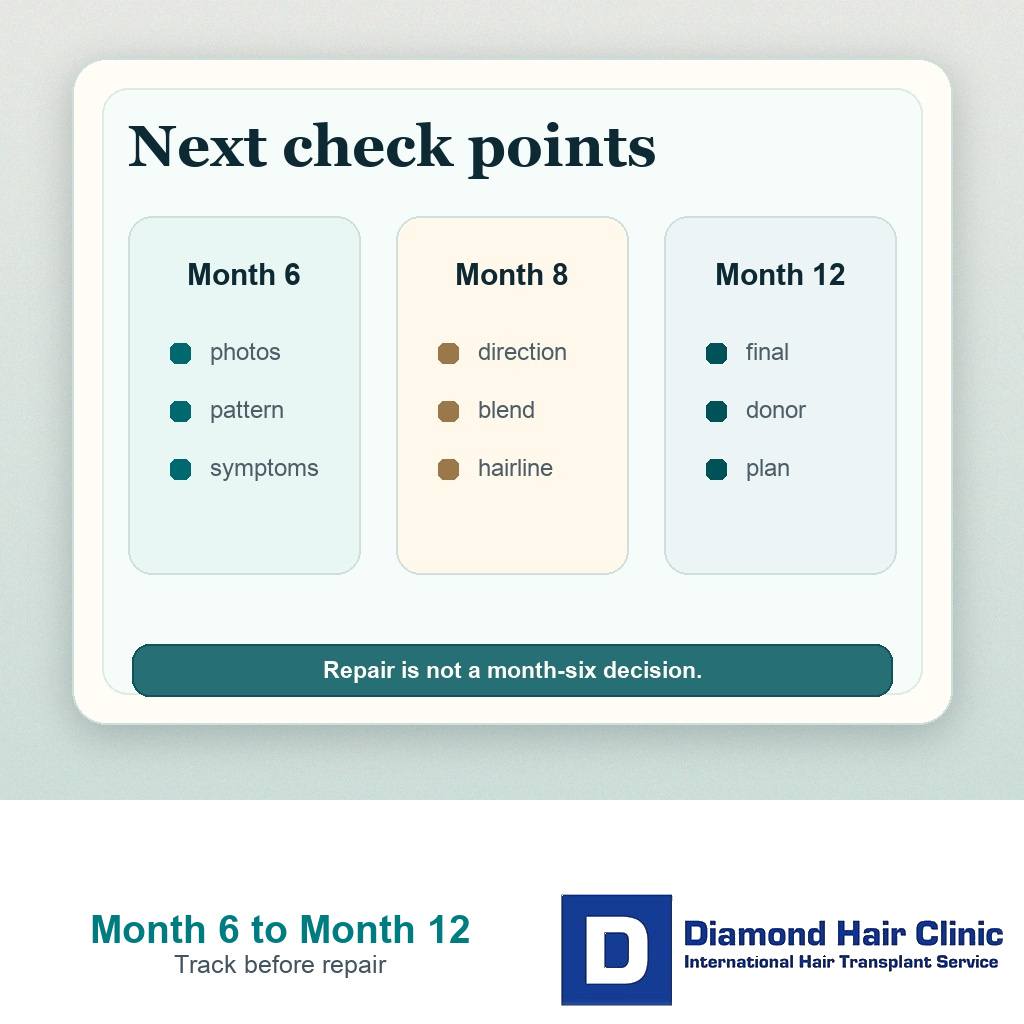 Next check points

Month 6

photos

pattern

symptoms

Month 8

direction

blend

hairline

Month 12

final

donor

plan

Repair is not a month-six decision.

Month 6 to Month 12
Track before repair

D

Diamond Hair Clinic
International Hair Transplant Service